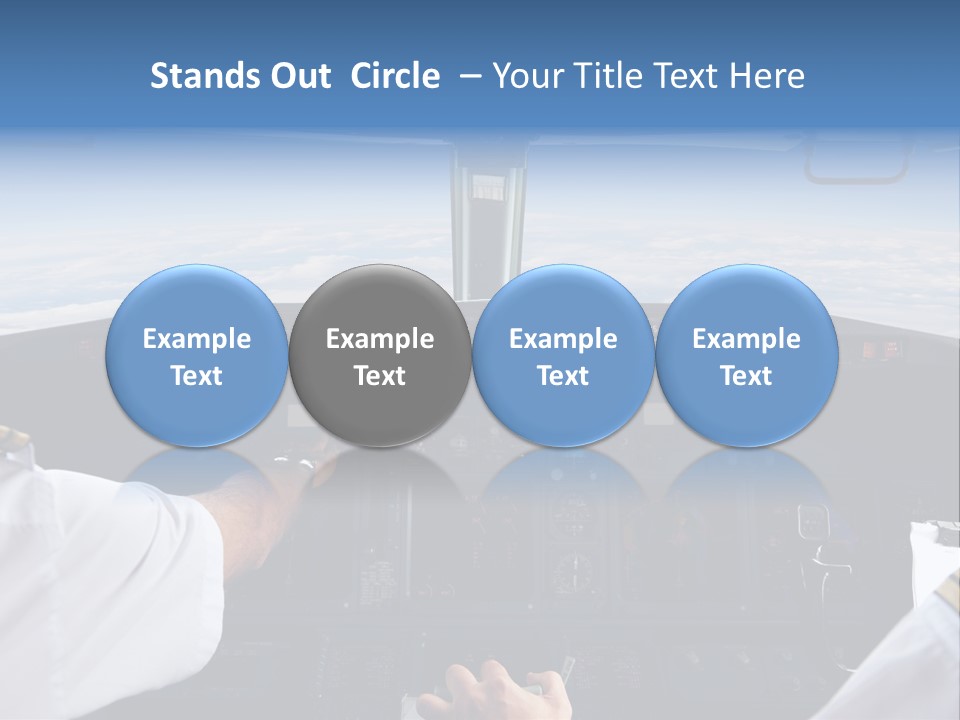 Stands Out Circle – Your Title Text Here

Example Text

Example Text

Example Text

Example Text